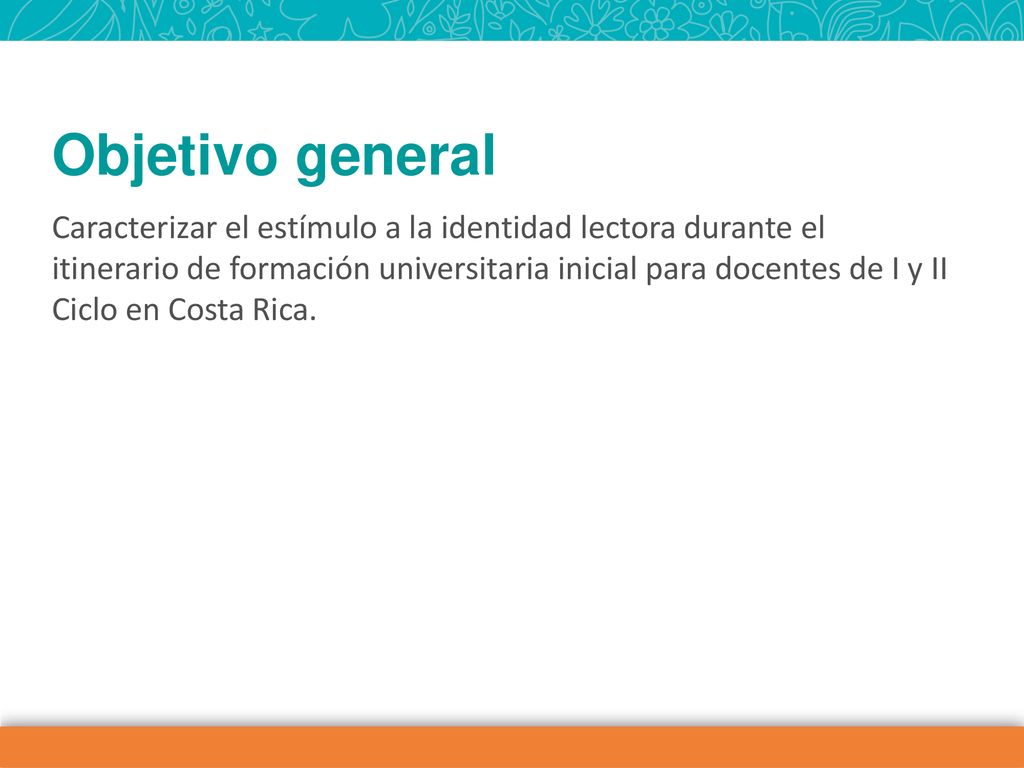 Objetivo general

Caracterizar el estímulo a la identidad lectora durante el itinerario de formación universitaria inicial para docentes de I y II Ciclo en Costa Rica.